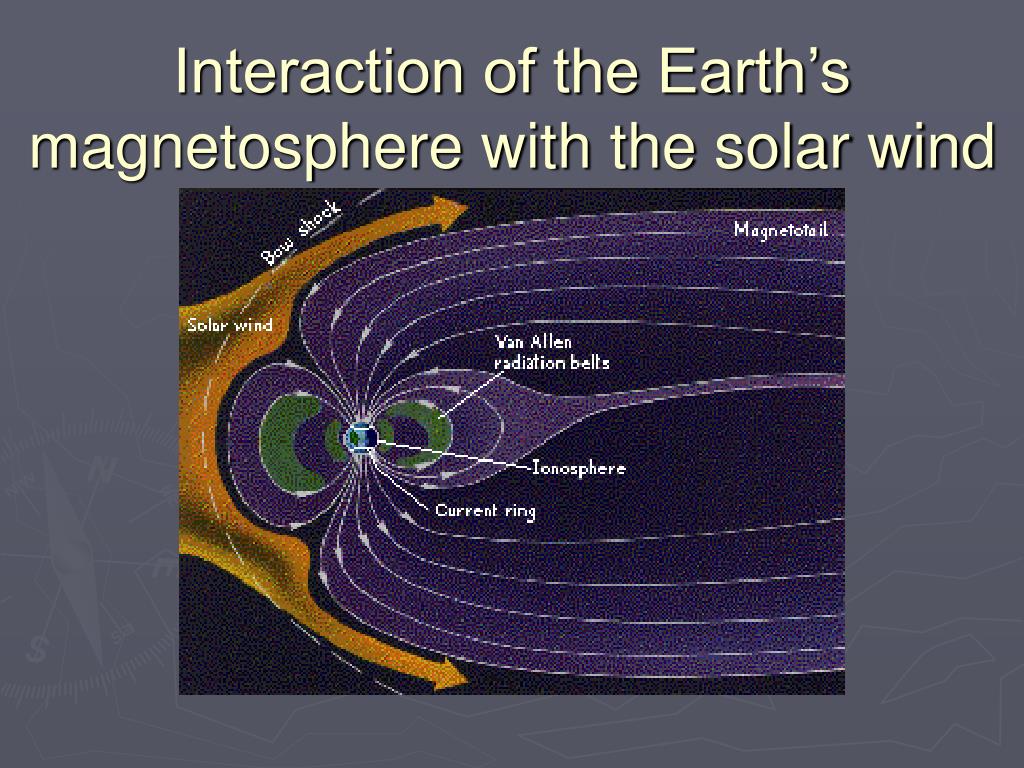 Interaction of the Earth's magnetosphere with the solar wind

Bow shock

Magnetotail

Solar wind

Van Allen radiation belts

Ionosphere

Current ring